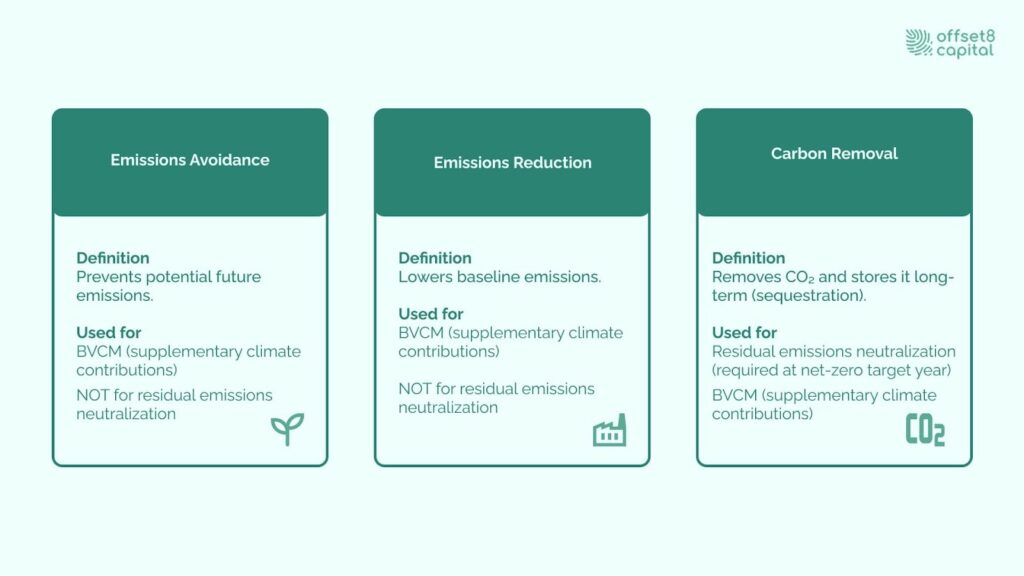 offset8 capital

Emissions Avoidance

Definition
Prevents potential future emissions.

Used for
BVCM (supplementary climate contributions)

NOT for residual emissions neutralization

Emissions Reduction

Definition
Lowers baseline emissions.

Used for
BVCM (supplementary climate contributions)

NOT for residual emissions neutralization

Carbon Removal

Definition
Removes $CO_2$ and stores it long-term (sequestration).

Used for
Residual emissions neutralization (required at net-zero target year)

BVCM (supplementary climate contributions)

$CO_2$